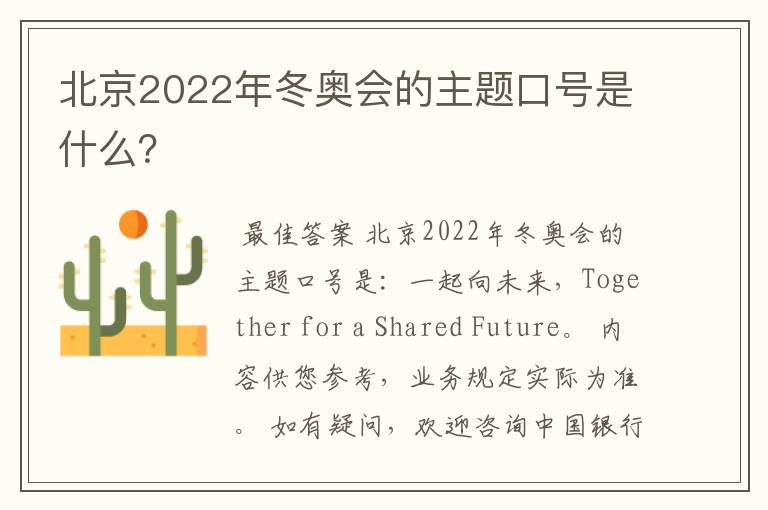 北京2022年冬奥会的主题口号是什么?

最佳答案 北京2022年冬奥会的主题口号是：一起向未来，Together for a Shared Future。 内容供您参考，业务规定实际为准。 如有疑问，欢迎咨询中国银行